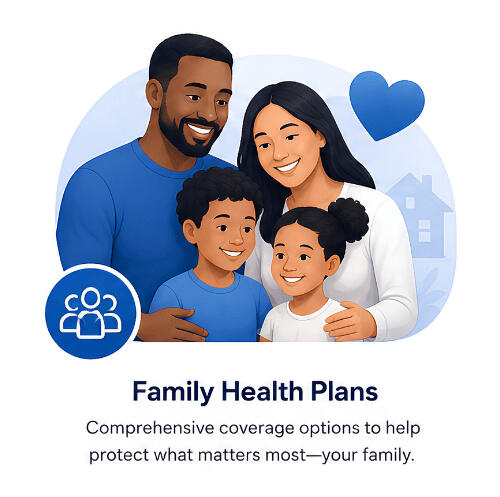 Family Health Plans

Comprehensive coverage options to help protect what matters most—your family.